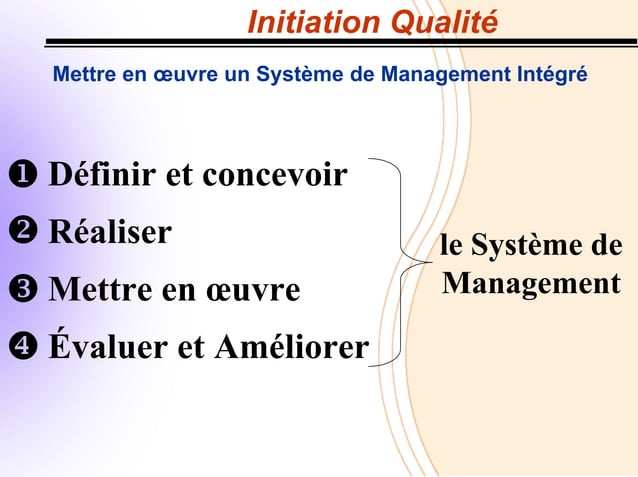 Initiation Qualité

Mettre en œuvre un Système de Management Intégré

❶ Définir et concevoir

❷ Réaliser

❸ Mettre en œuvre

❹ Évaluer et Améliorer

le Système de Management